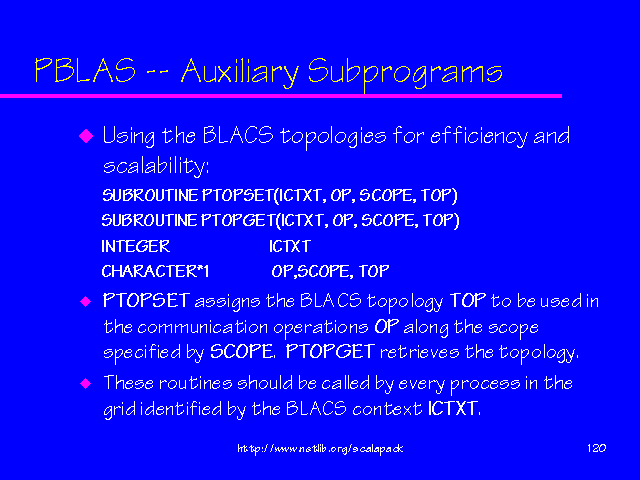 PBLAS -- Auxiliary Subprograms

Using the BLACS topologies for efficiency and scalability:

SUBROUTINE PTOPSET(ICTXT, OP, SCOPE, TOP)
SUBROUTINE PTOPGET(ICTXT, OP, SCOPE, TOP)
INTEGER ICTXT
CHARACTER*1 OP,SCOPE, TOP

PTOPSET assigns the BLACS topology TOP to be used in the communication operations OP along the scope specified by SCOPE. PTOPGET retrieves the topology.

These routines should be called by every process in the grid identified by the BLACS context ICTXT.

http://www.netlib.org/scalapack 120